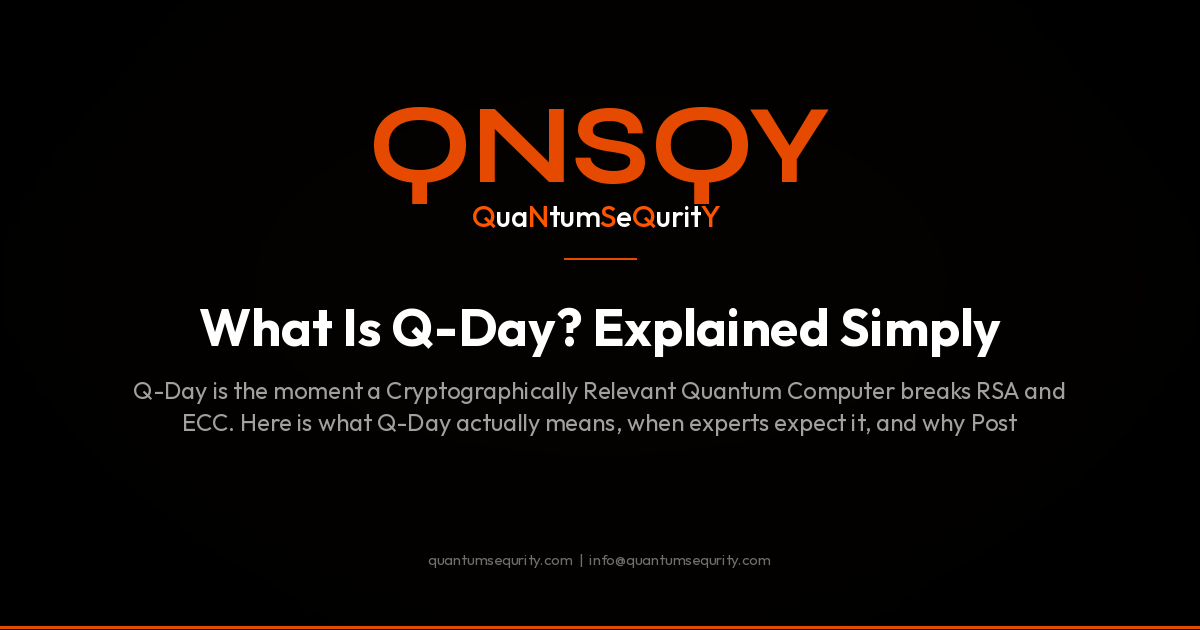 QNSQY

QuaNtumSeQuritY

What Is Q-Day? Explained Simply

Q-Day is the moment a Cryptographically Relevant Quantum Computer breaks RSA and ECC. Here is what Q-Day actually means, when experts expect it, and why Post

quantumsequrity.com | info@quantumsequrity.com